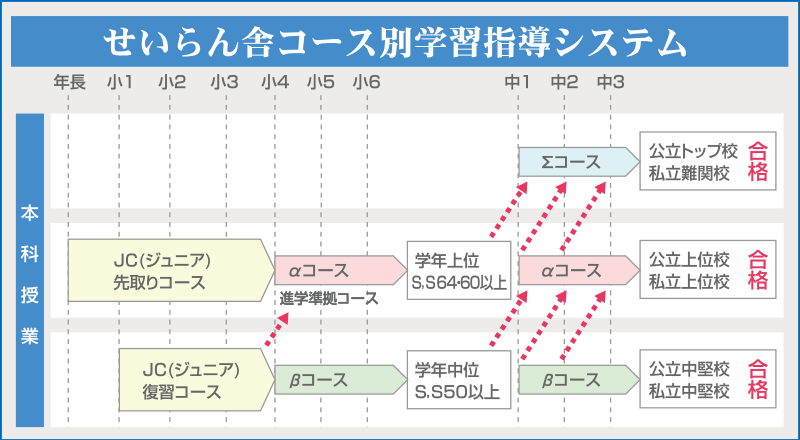 せいらん舎コース別学習指導システム

年長 小1 小2 小3 小4 小5 小6 中1 中2 中3

本科授業

Σコース

公立トップ校
私立難関校
合格

JC(ジュニア)
先取りコース

αコース
進学準拠コース

学年上位
S.S64·60以上

αコース

公立上位校
私立上位校
合格

JC(ジュニア)
復習コース

βコース

学年中位
S.S50以上

βコース

公立中堅校
私立中堅校
合格